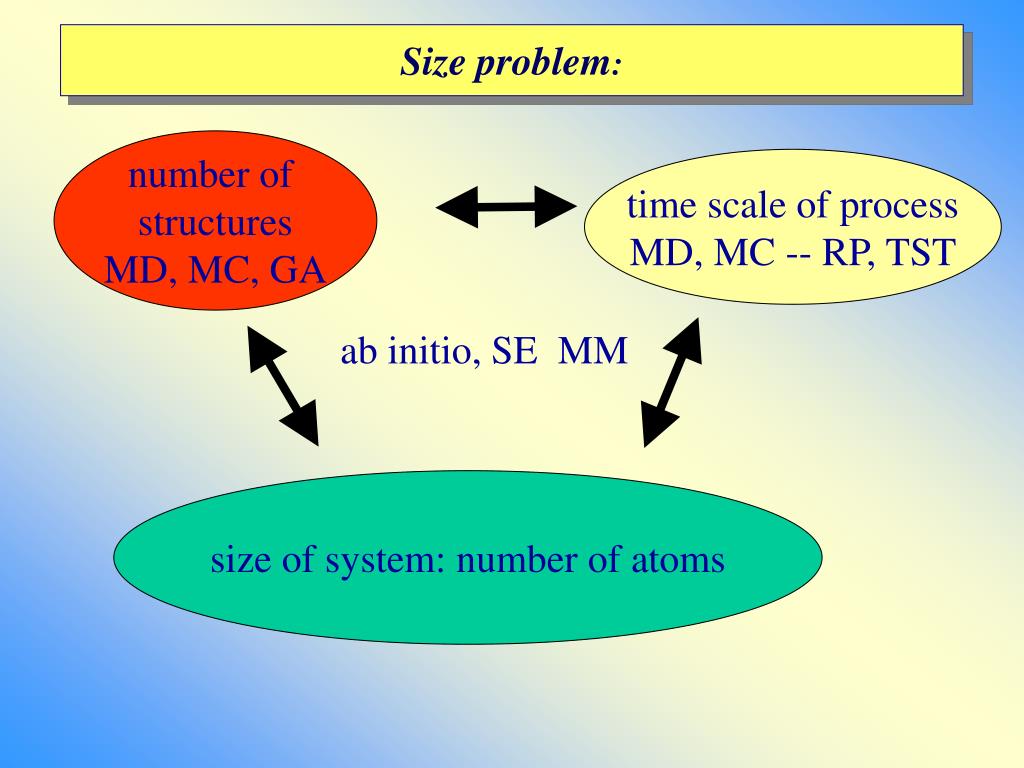 Size problem:

number of structures MD, MC, GA

time scale of process MD, MC -- RP, TST

ab initio, SE MM

size of system: number of atoms